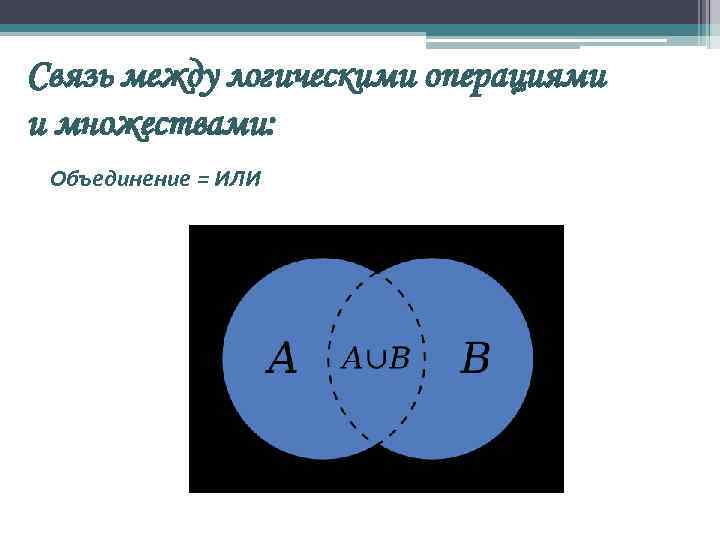 Связь между логическими операциями и множествами:

Объединение = ИЛИ

$A$

$A \cup B$

$B$